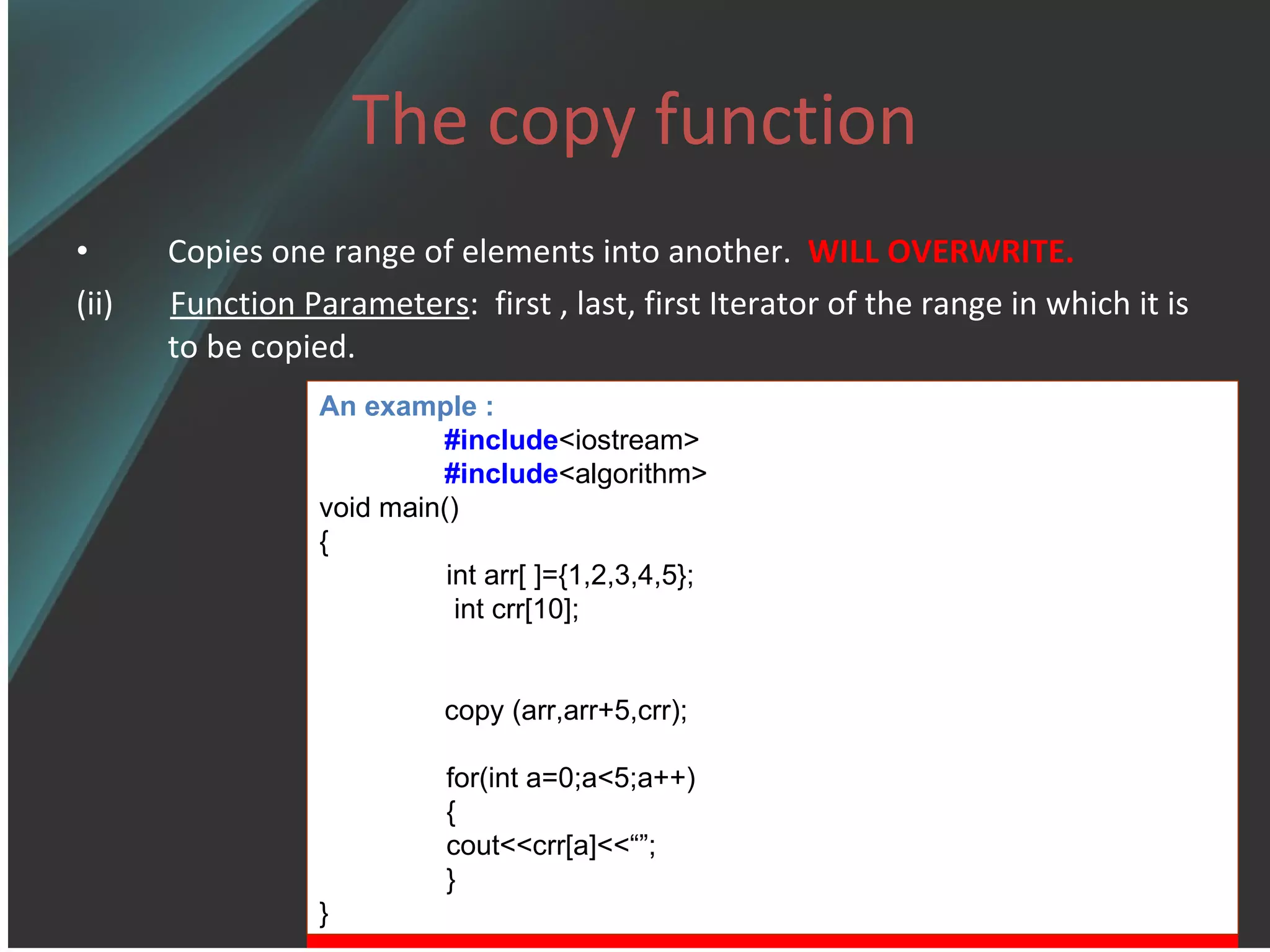 The copy function

• Copies one range of elements into another. WILL OVERWRITE.

(ii) Function Parameters: first , last, first Iterator of the range in which it is to be copied.

An example :
#include<iostream>
#include<algorithm>
void main()
{
int arr[ ]={1,2,3,4,5};
int crr[10];

copy (arr,arr+5,crr);

for(int a=0;a<5;a++)
{
cout<<crr[a]<<“”;
}
}